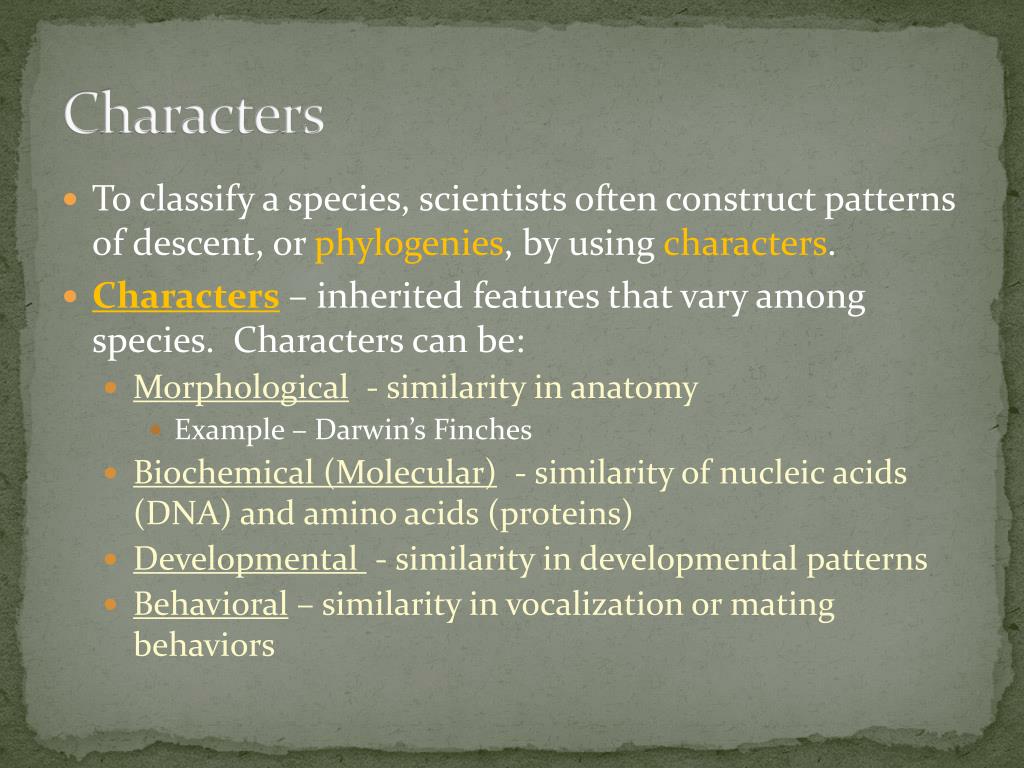 Characters

To classify a species, scientists often construct patterns of descent, or phylogenies, by using characters.

Characters – inherited features that vary among species. Characters can be:

Morphological - similarity in anatomy

Example – Darwin's Finches

Biochemical (Molecular) - similarity of nucleic acids (DNA) and amino acids (proteins)

Developmental - similarity in developmental patterns

Behavioral – similarity in vocalization or mating behaviors